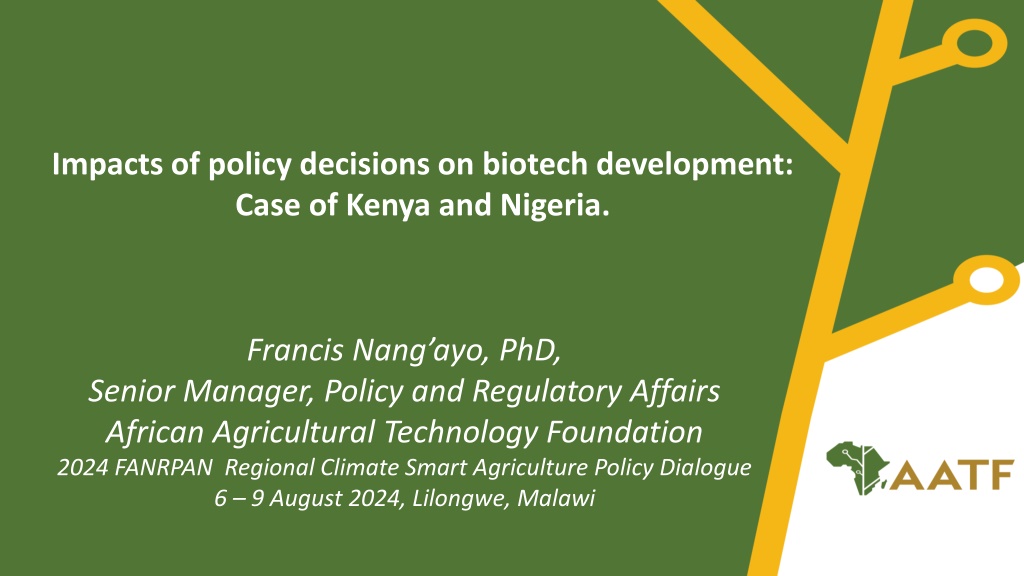 Impacts of policy decisions on biotech development: Case of Kenya and Nigeria.

Francis Nang'ayo, PhD,
Senior Manager, Policy and Regulatory Affairs
African Agricultural Technology Foundation
2024 FANRPAN Regional Climate Smart Agriculture Policy Dialogue
6 – 9 August 2024, Lilongwe, Malawi

AATF